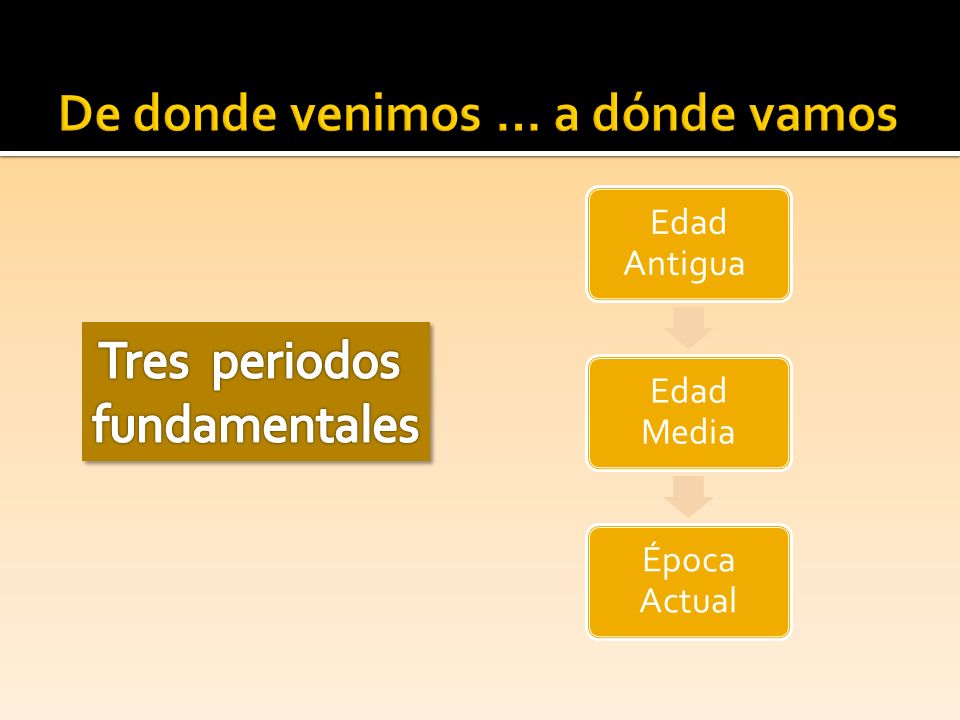 De donde venimos … a dónde vamos

Tres periodos fundamentales

Edad Antigua

Edad Media

Época Actual